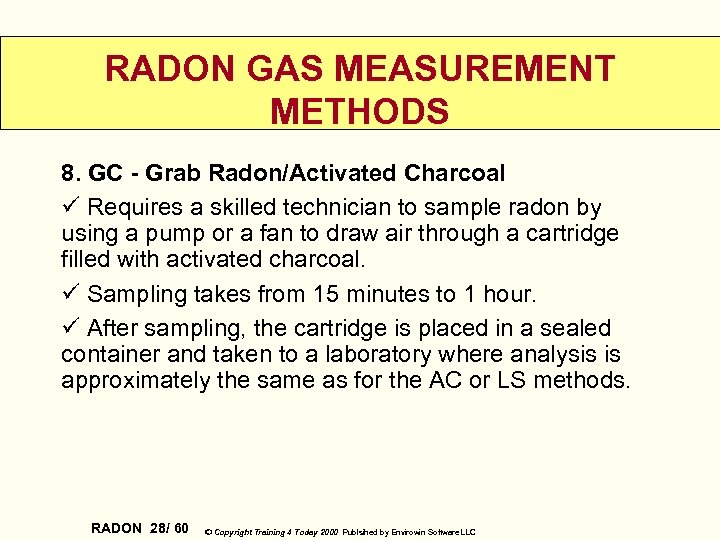 RADON GAS MEASUREMENT METHODS

8. GC - Grab Radon/Activated Charcoal

✓ Requires a skilled technician to sample radon by using a pump or a fan to draw air through a cartridge filled with activated charcoal.

✓ Sampling takes from 15 minutes to 1 hour.

✓ After sampling, the cartridge is placed in a sealed container and taken to a laboratory where analysis is approximately the same as for the AC or LS methods.

RADON 28/ 60 © Copyright Training 4 Today 2000 Published by Envirowin Software LLC